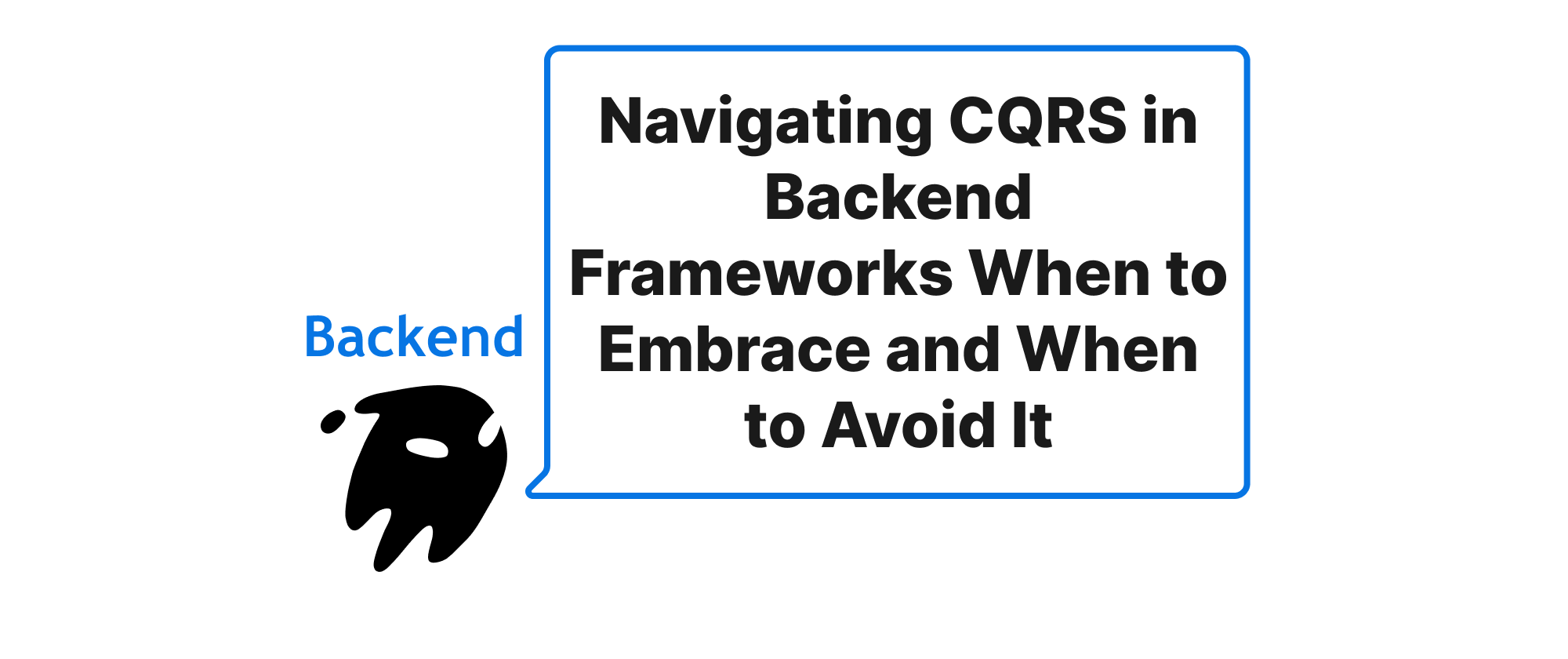 Backend

Navigating CQRS in Backend Frameworks When to Embrace and When to Avoid It